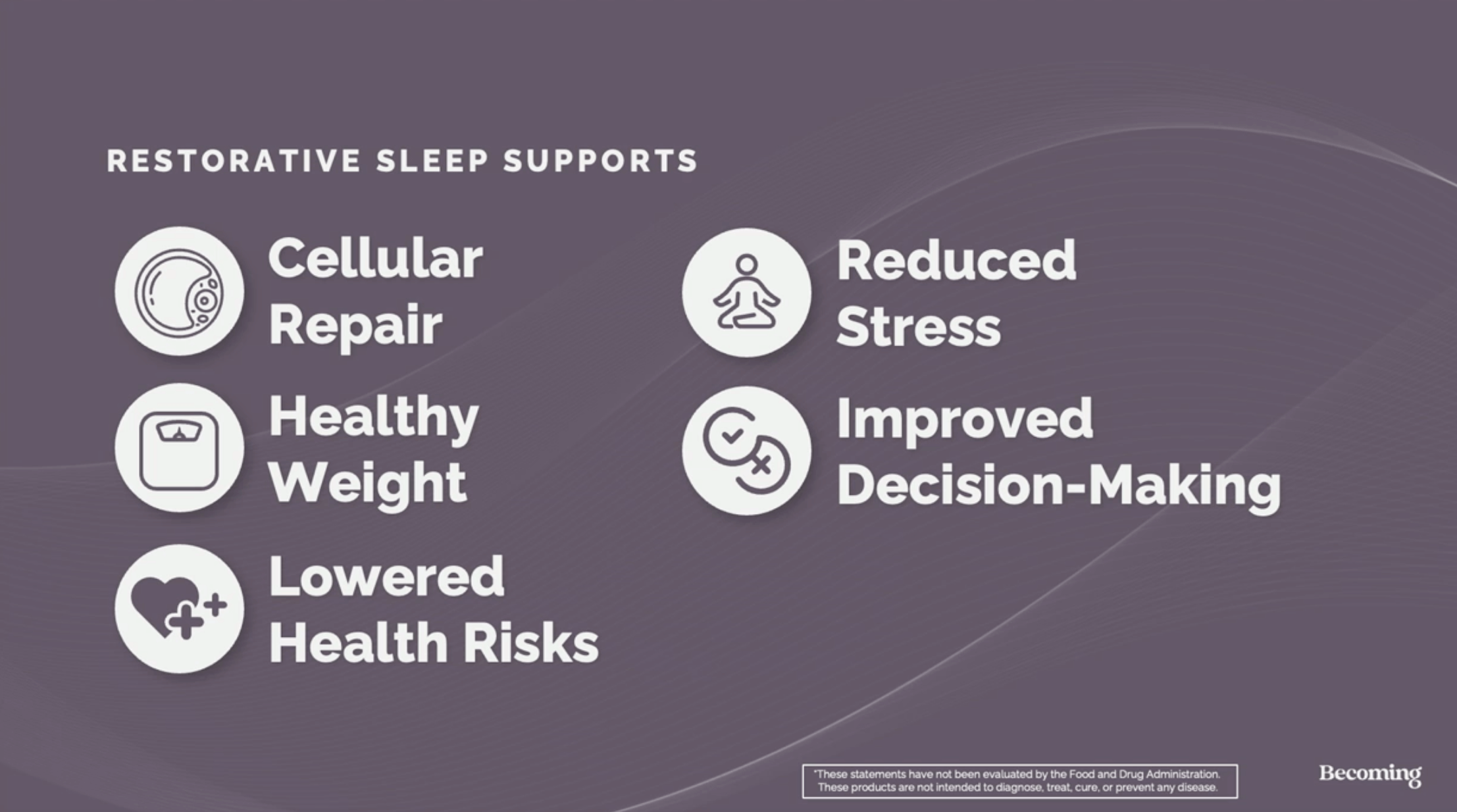 RESTORATIVE SLEEP SUPPORTS

Cellular Repair

Healthy Weight

Lowered Health Risks

Reduced Stress

Improved Decision-Making

*These statements have not been evaluated by the Food and Drug Administration. These products are not intended to diagnose, treat, cure, or prevent any disease.

Becoming